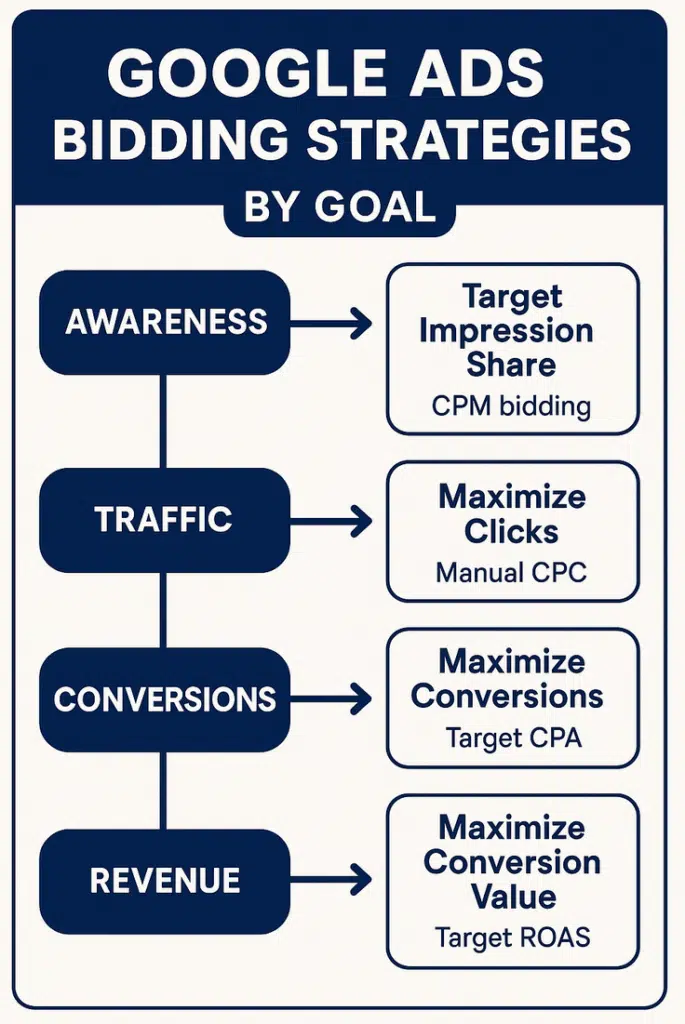 GOOGLE ADS BIDDING STRATEGIES

BY GOAL

AWARENESS

Target Impression Share

CPM bidding

TRAFFIC

Maximize Clicks

Manual CPC

CONVERSIONS

Maximize Conversions

Target CPA

REVENUE

Maximize Conversion Value

Target ROAS